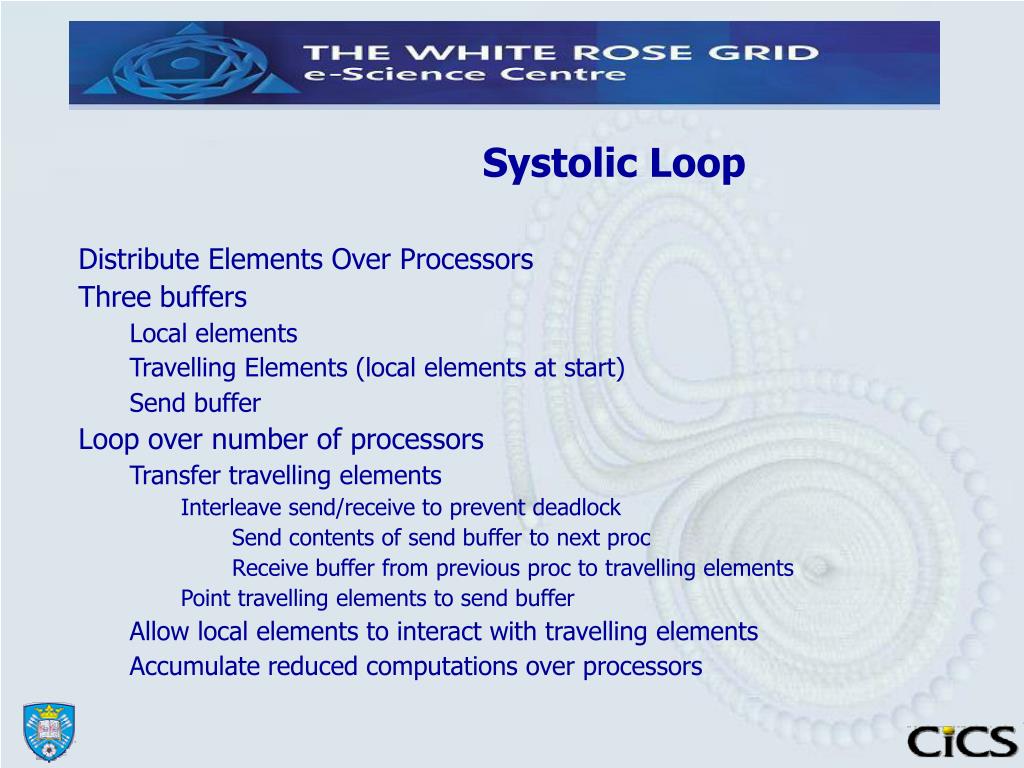 THE WHITE ROSE GRID
e-Science Centre

Systolic Loop

Distribute Elements Over Processors
Three buffers
Local elements
Travelling Elements (local elements at start)
Send buffer
Loop over number of processors
Transfer travelling elements
Interleave send/receive to prevent deadlock
Send contents of send buffer to next proc
Receive buffer from previous proc to travelling elements
Point travelling elements to send buffer
Allow local elements to interact with travelling elements
Accumulate reduced computations over processors

CiCS